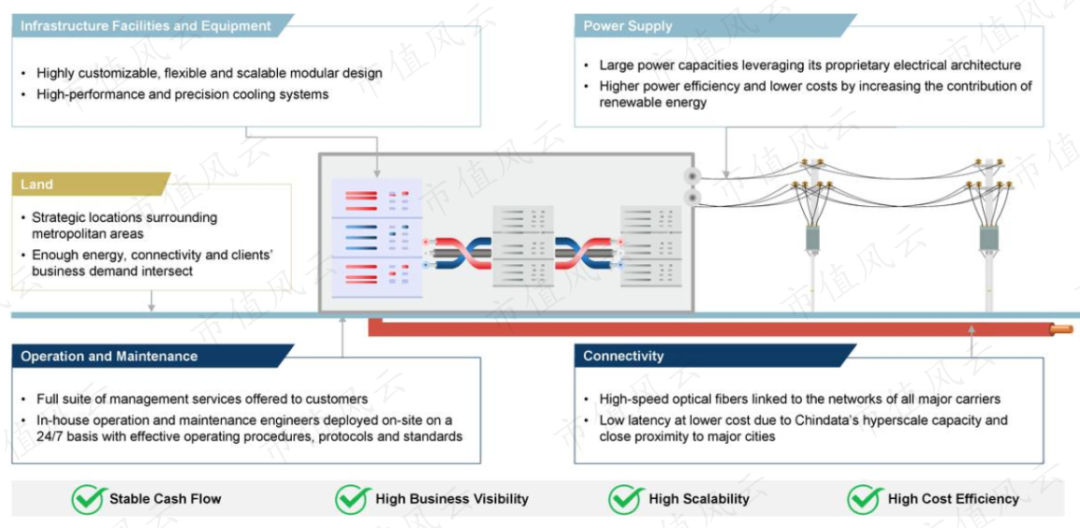 Infrastructure Facilities and Equipment

• Highly customizable, flexible and scalable modular design
• High-performance and precision cooling systems

Power Supply

• Large power capacities leveraging its proprietary electrical architecture
• Higher power efficiency and lower costs by increasing the contribution of renewable energy

Land

• Strategic locations surrounding metropolitan areas
• Enough energy, connectivity and clients' business demand intersect

Operation and Maintenance

• Full suite of management services offered to customers
• In-house operation and maintenance engineers deployed on-site on a 24/7 basis with effective operating procedures, protocols and standards

Connectivity

• High-speed optical fibers linked to the networks of all major carriers
• Low latency at lower cost due to Chindata's hyperscale capacity and close proximity to major cities

Stable Cash Flow
High Business Visibility
High Scalability
High Cost Efficiency

市值风云